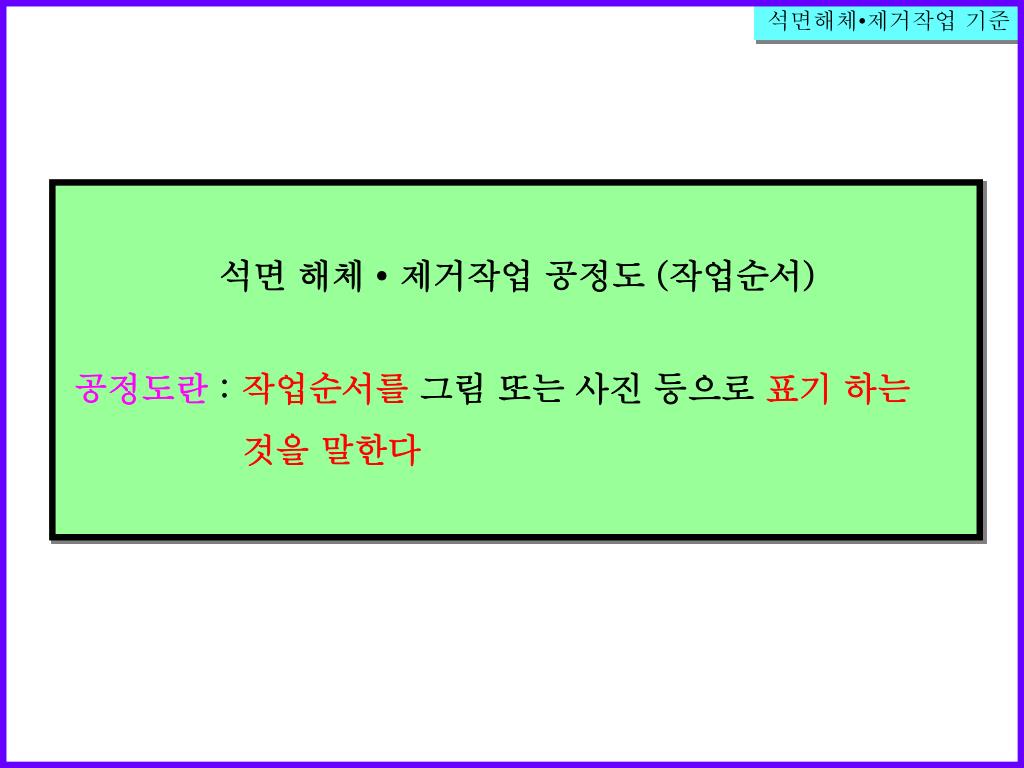 석면해체•제거작업 기준

석면 해체 • 제거작업 공정도 (작업순서)

공정도란 : 작업순서를 그림 또는 사진 등으로 표기 하는 것을 말한다